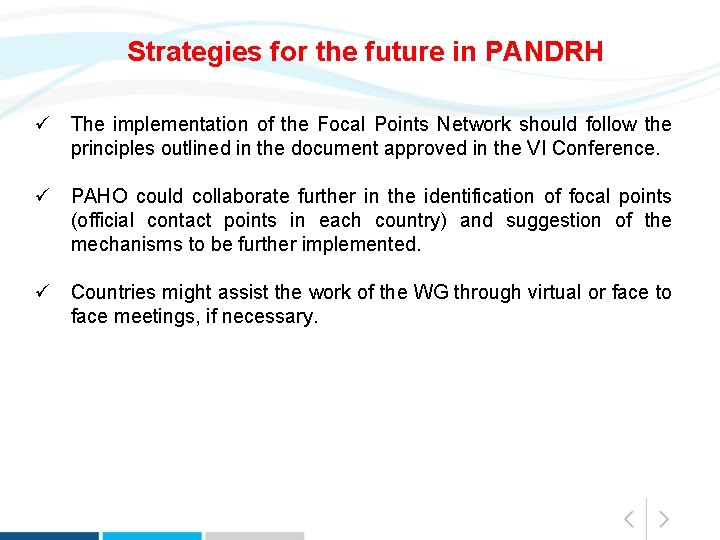 Strategies for the future in PANDRH

✓ The implementation of the Focal Points Network should follow the principles outlined in the document approved in the VI Conference.

✓ PAHO could collaborate further in the identification of focal points (official contact points in each country) and suggestion of the mechanisms to be further implemented.

✓ Countries might assist the work of the WG through virtual or face to face meetings, if necessary.